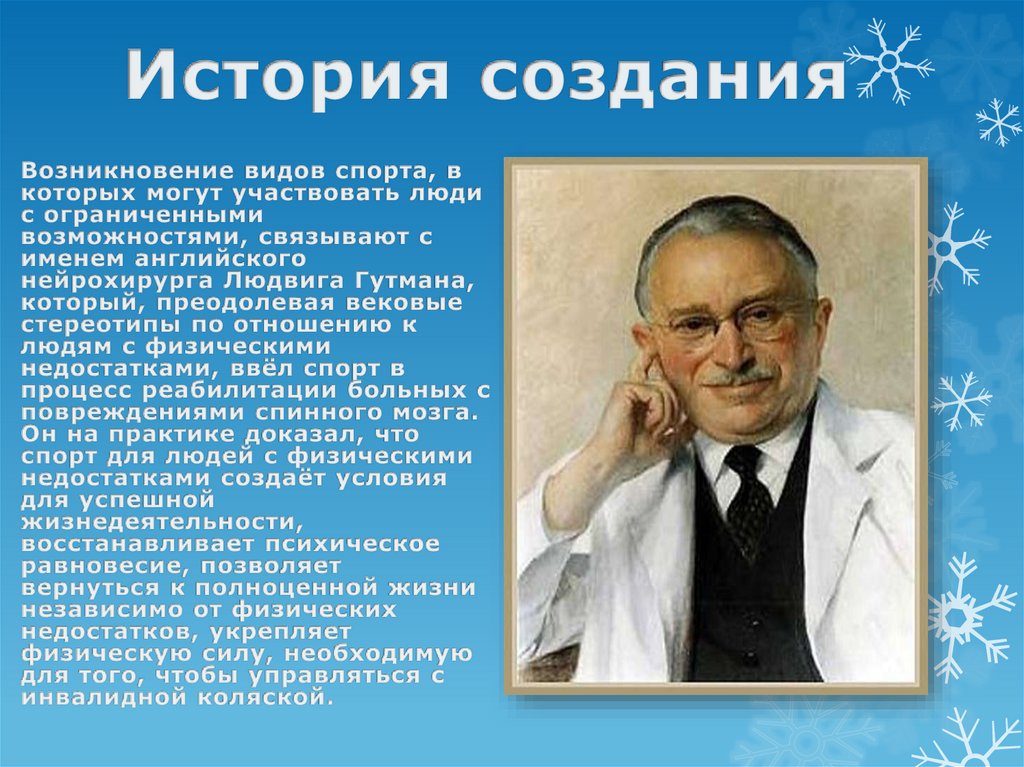 История создания

Возникновение видов спорта, в которых могут участвовать люди с ограниченными возможностями, связывают с именем английского нейрохирурга Людвига Гутмана, который, преодолевая вековые стереотипы по отношению к людям с физическими недостатками, ввёл спорт в процесс реабилитации больных с повреждениями спинного мозга. Он на практике доказал, что спорт для людей с физическими недостатками создаёт условия для успешной жизнедеятельности, восстанавливает психическое равновесие, позволяет вернуться к полноценной жизни независимо от физических недостатков, укрепляет физическую силу, необходимую для того, чтобы управляться с инвалидной коляской.